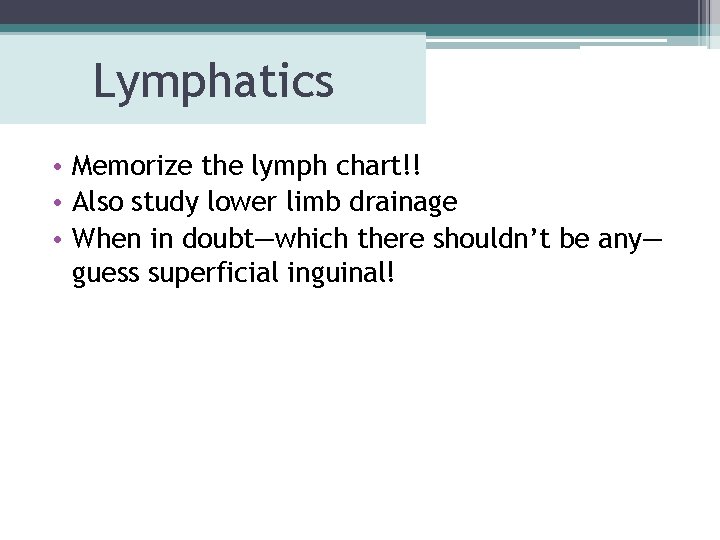 Lymphatics

• Memorize the lymph chart!!
• Also study lower limb drainage
• When in doubt—which there shouldn't be any—guess superficial inguinal!